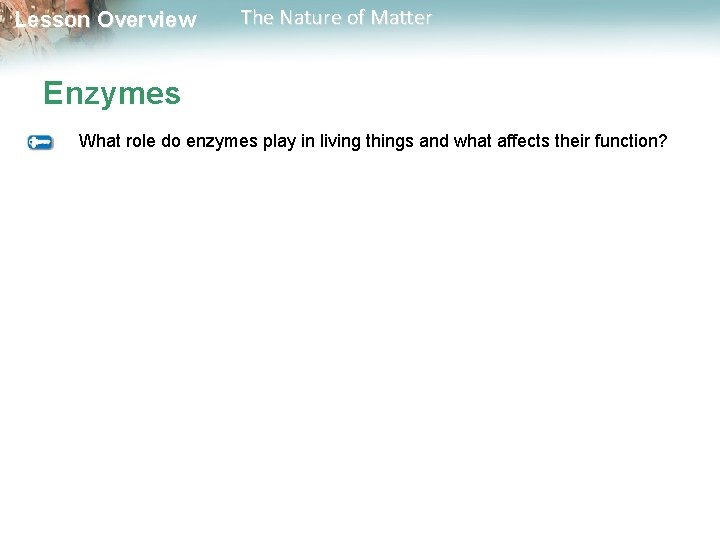 Lesson Overview The Nature of Matter

Enzymes

What role do enzymes play in living things and what affects their function?